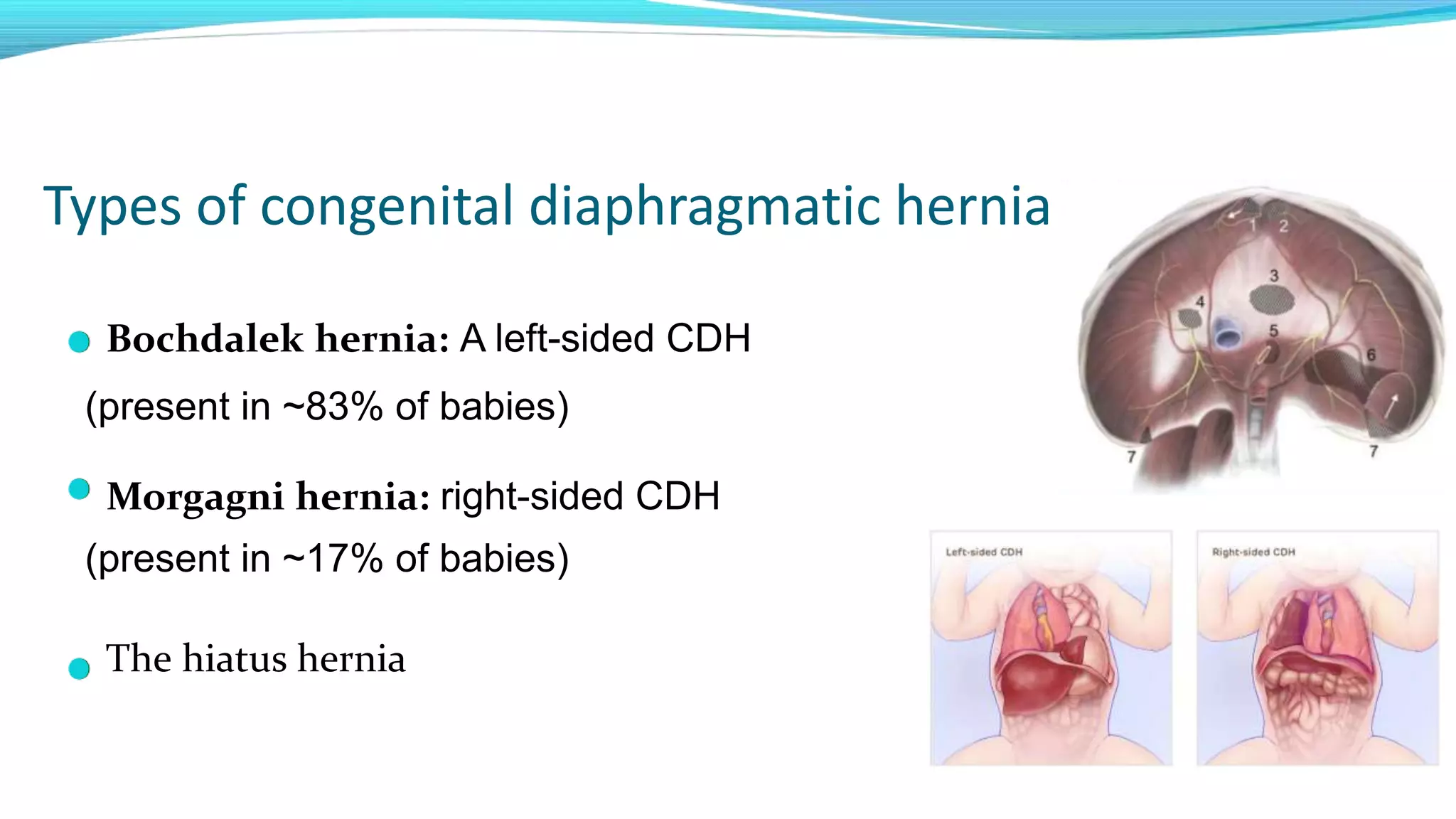 Types of congenital diaphragmatic hernia

Bochdalek hernia: A left-sided CDH (present in ~83% of babies)

Morgagni hernia: right-sided CDH (present in ~17% of babies)

The hiatus hernia

1
2
3
4
5
6
7
7

Left-sided CDH

Right-sided CDH